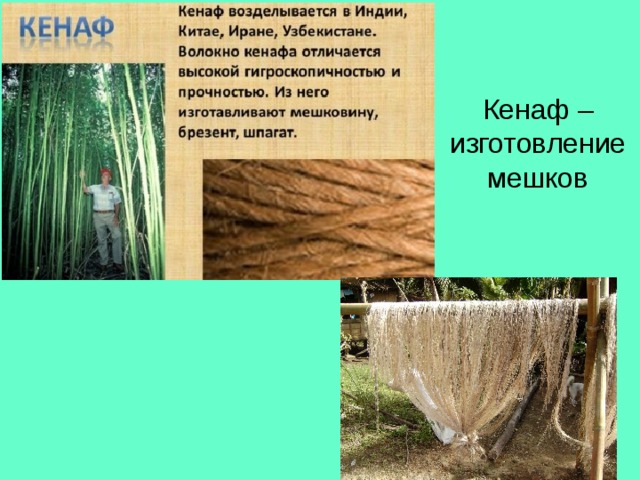 КЕНАФ

Кенаф возделывается в Индии, Китае, Иране, Узбекистане. Волокно кенафа отличается высокой гигроскопичностью и прочностью. Из него изготавливают мешковину, брезент, шпагат.

Кенаф – изготовление мешков